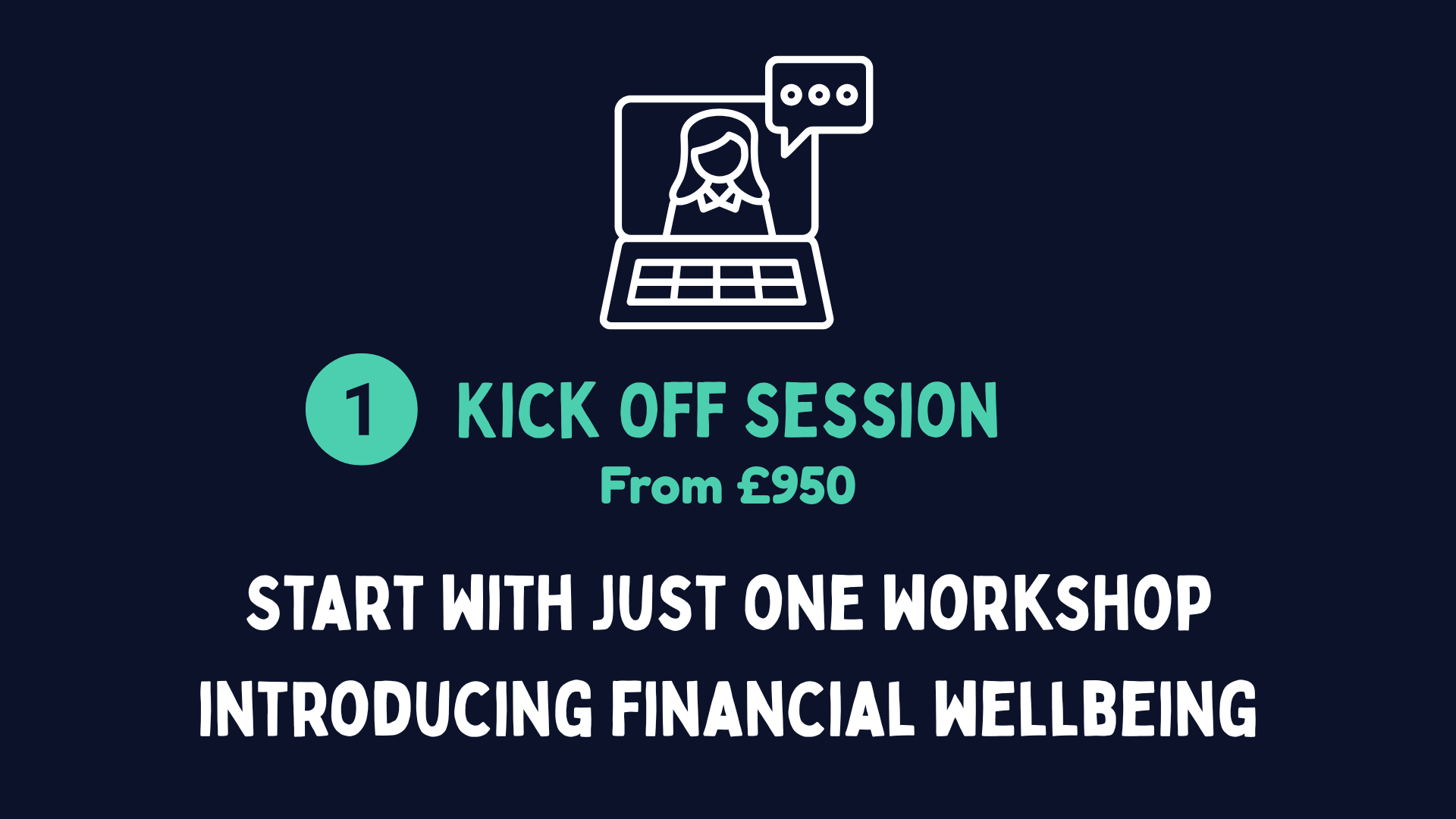 1 KICK OFF SESSION
From £950

START WITH JUST ONE WORKSHOP INTRODUCING FINANCIAL WELLBEING